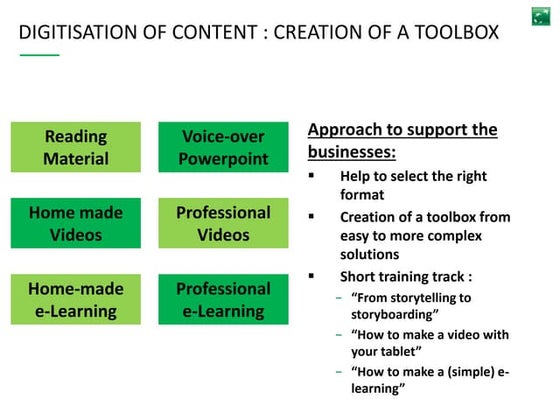 DIGITISATION OF CONTENT : CREATION OF A TOOLBOX

Reading Material

Voice-over Powerpoint

Home made Videos

Professional Videos

Home-made e-Learning

Professional e-Learning

Approach to support the businesses:

▪ Help to select the right format

▪ Creation of a toolbox from easy to more complex solutions

▪ Short training track :

– “From storytelling to storyboarding”

– “How to make a video with your tablet”

– “How to make a (simple) e-learning”